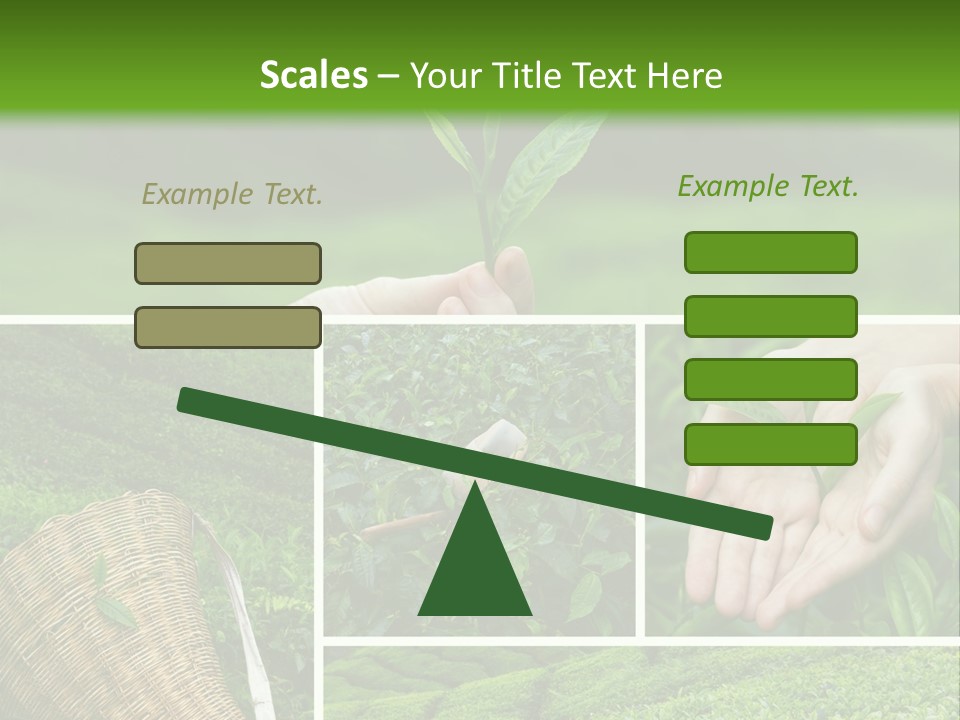 Scales – Your Title Text Here

Example Text.

Example Text.